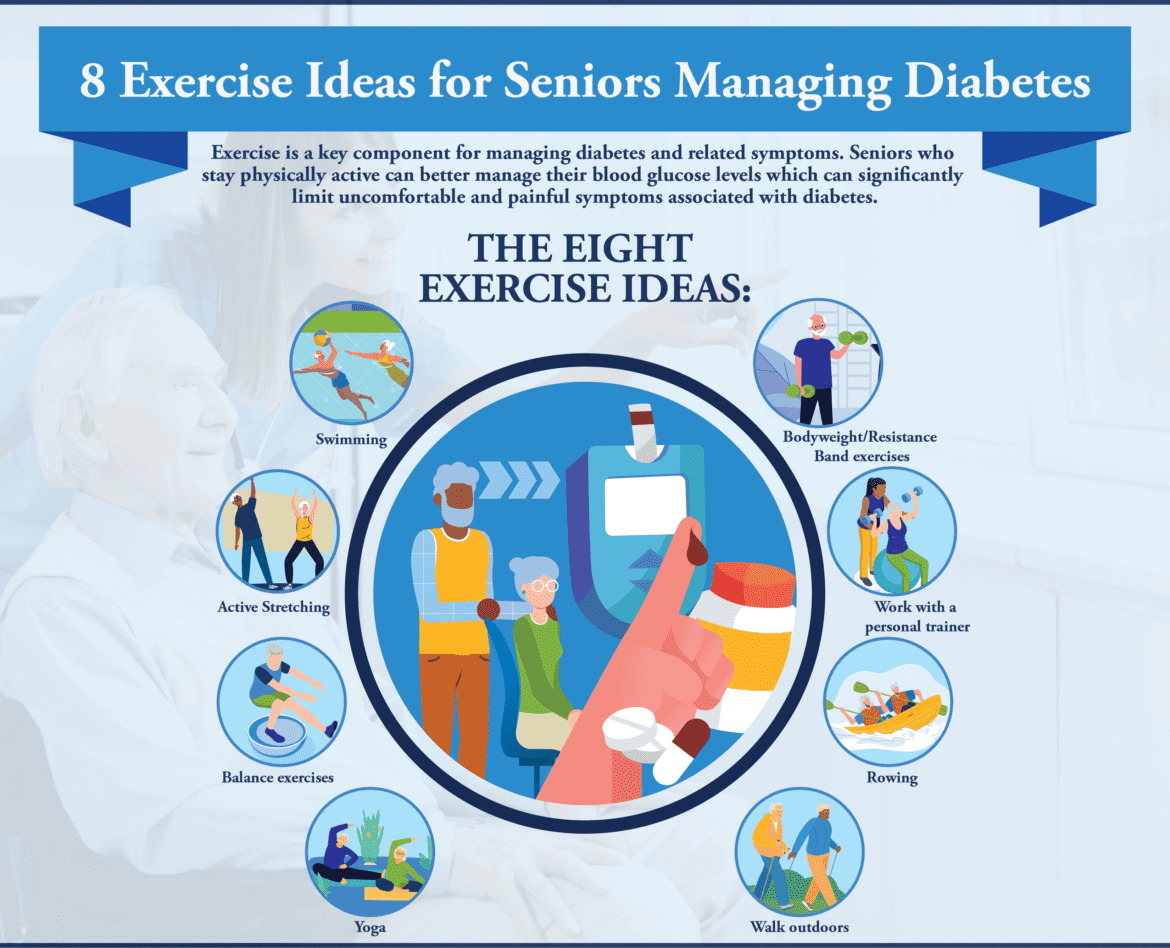 8 Exercise Ideas for Seniors Managing Diabetes

Exercise is a key component for managing diabetes and related symptoms. Seniors who stay physically active can better manage their blood glucose levels which can significantly limit uncomfortable and painful symptoms associated with diabetes.

THE EIGHT EXERCISE IDEAS:

Swimming

Active Stretching

Balance exercises

Yoga

Bodyweight/Resistance Band exercises

Work with a personal trainer

Rowing

Walk outdoors